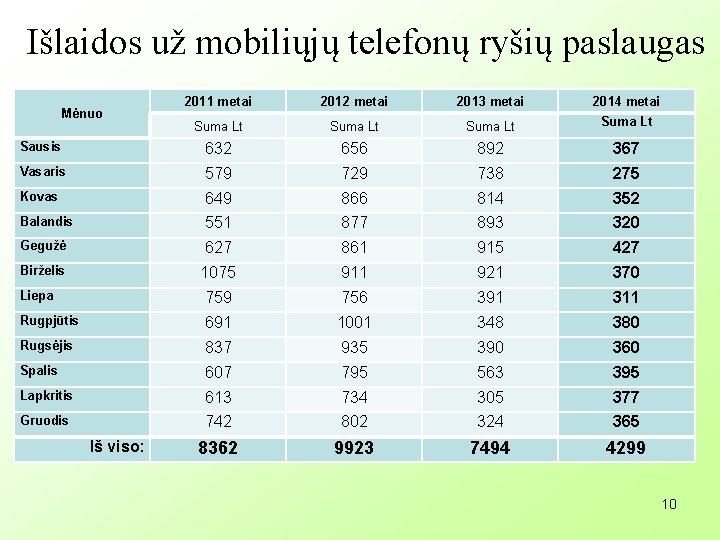 Išlaidos už mobiliųjų telefonų ryšių paslaugas

| Mėnuo | 2011 metai | 2012 metai | 2013 metai | 2014 metai |
|---|---|---|---|---|
| | Suma Lt | Suma Lt | Suma Lt | Suma Lt |
| Sausis | 632 | 656 | 892 | 367 |
| Vasaris | 579 | 729 | 738 | 275 |
| Kovas | 649 | 866 | 814 | 352 |
| Balandis | 551 | 877 | 893 | 320 |
| Gegužė | 627 | 861 | 915 | 427 |
| Birželis | 1075 | 911 | 921 | 370 |
| Liepa | 759 | 756 | 391 | 311 |
| Rugpjūtis | 691 | 1001 | 348 | 380 |
| Rugsėjis | 837 | 935 | 390 | 360 |
| Spalis | 607 | 795 | 563 | 395 |
| Lapkritis | 613 | 734 | 305 | 377 |
| Gruodis | 742 | 802 | 324 | 365 |
| Iš viso: | 8362 | 9923 | 7494 | 4299 |

10